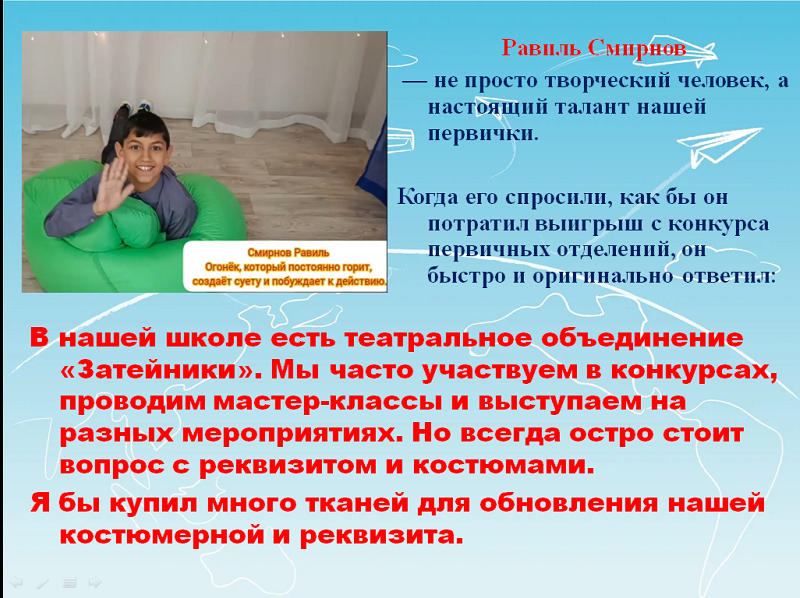 Смирнов Равиль
Огонёк, который постоянно горит, создаёт суету и побуждает к действию.

Равиль Смирнов

— не просто творческий человек, а настоящий талант нашей первички.

Когда его спросили, как бы он потратил выигрыш с конкурса первичных отделений, он быстро и оригинально ответил:

В нашей школе есть театральное объединение «Затейники». Мы часто участвуем в конкурсах, проводим мастер-классы и выступаем на разных мероприятиях. Но всегда остро стоит вопрос с реквизитом и костюмами.

Я бы купил много тканей для обновления нашей костюмерной и реквизита.